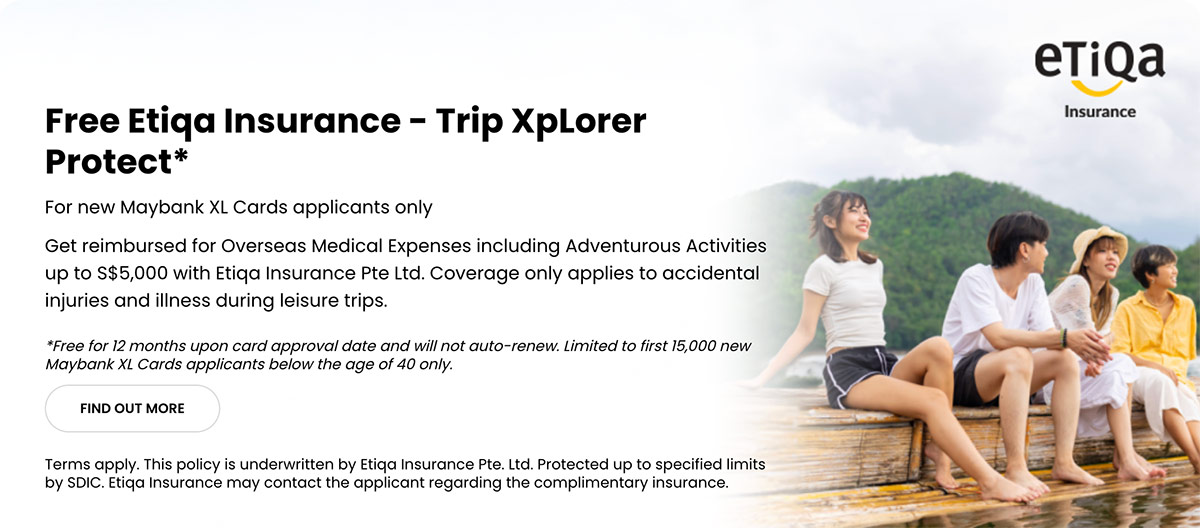 eTiQa
Insurance

Free Etiqa Insurance - Trip XpLorer Protect*

For new Maybank XL Cards applicants only

Get reimbursed for Overseas Medical Expenses including Adventurous Activities up to S$5,000 with Etiqa Insurance Pte Ltd. Coverage only applies to accidental injuries and illness during leisure trips.

*Free for 12 months upon card approval date and will not auto-renew. Limited to first 15,000 new Maybank XL Cards applicants below the age of 40 only.

FIND OUT MORE

Terms apply. This policy is underwritten by Etiqa Insurance Pte. Ltd. Protected up to specified limits by SDIC. Etiqa Insurance may contact the applicant regarding the complimentary insurance.